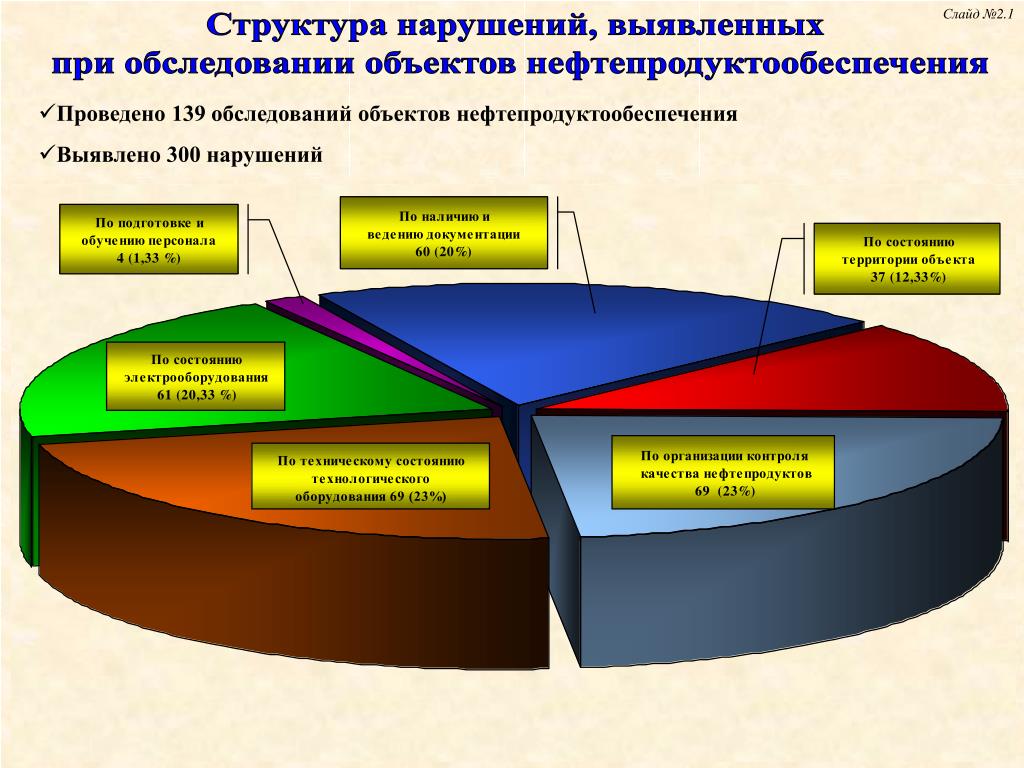 Слайд №2.1

Структура нарушений, выявленных при обследовании объектов нефтепродуктообеспечения

✓Проведено 139 обследований объектов нефтепродуктообеспечения

✓Выявлено 300 нарушений

По подготовке и обучению персонала 4 (1,33 %)

По наличию и ведению документации 60 (20%)

По состоянию территории объекта 37 (12,33%)

По состоянию электрооборудования 61 (20,33 %)

По техническому состоянию технологического оборудования 69 (23%)

По организации контроля качества нефтепродуктов 69 (23%)